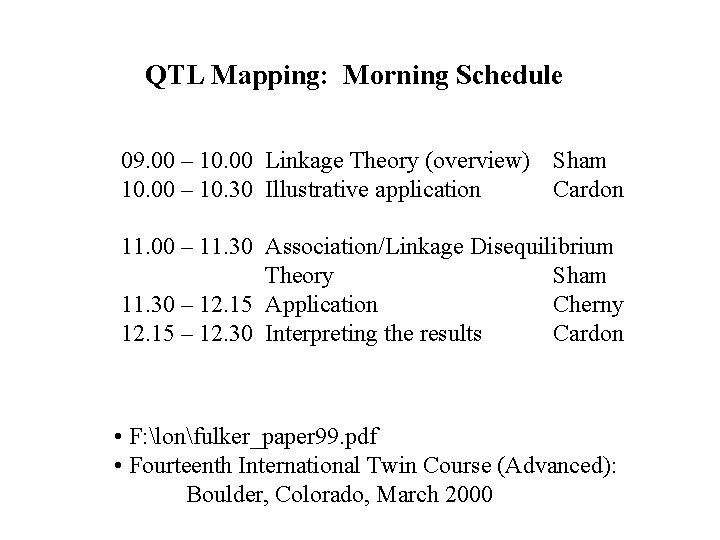 QTL Mapping: Morning Schedule

09.00 – 10.00 Linkage Theory (overview) Sham
10.00 – 10.30 Illustrative application Cardon

11.00 – 11.30 Association/Linkage Disequilibrium Theory Sham
11.30 – 12.15 Application Cherny
12.15 – 12.30 Interpreting the results Cardon

• F:\lon\fulker_paper99.pdf
• Fourteenth International Twin Course (Advanced): Boulder, Colorado, March 2000